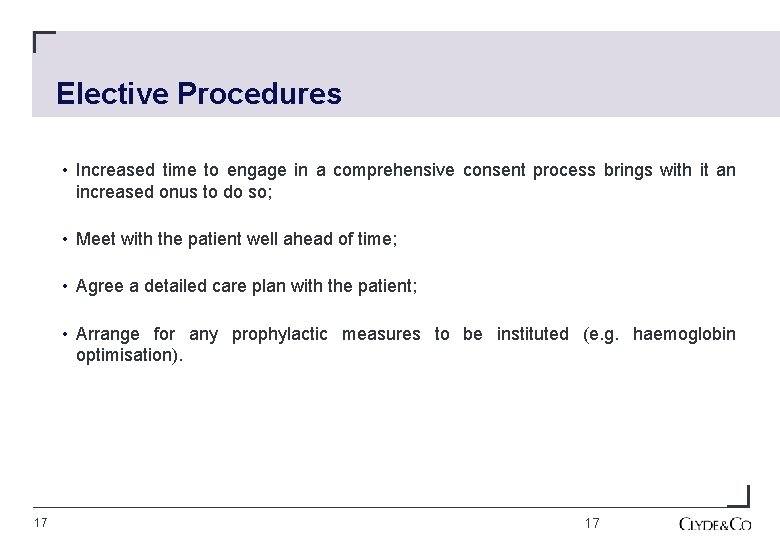 Elective Procedures

• Increased time to engage in a comprehensive consent process brings with it an increased onus to do so;

• Meet with the patient well ahead of time;

• Agree a detailed care plan with the patient;

• Arrange for any prophylactic measures to be instituted (e.g. haemoglobin optimisation).

17

17

CLYDE&CO